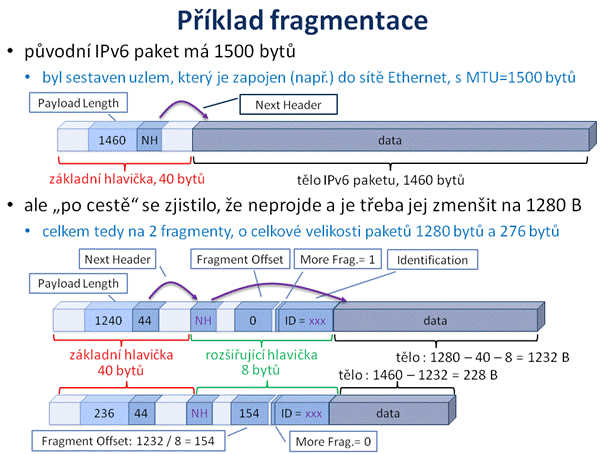 Příklad fragmentace

• původní IPv6 paket má 1500 bytů
  • byl sestaven uzlem, který je zapojen (např.) do sítě Ethernet, s MTU=1500 bytů

Payload Length
Next Header
1460 NH data
základní hlavička, 40 bytů
tělo IPv6 paketu, 1460 bytů

• ale „po cestě“ se zjistilo, že neprojde a je třeba jej zmenšit na 1280 B
  • celkem tedy na 2 fragmenty, o celkové velikosti paketů 1280 bytů a 276 bytů

Next Header
Fragment Offset
More Frag.= 1
Identification
Payload Length
1240 44 NH 0 ID = xxx data
základní hlavička
40 bytů
rozšiřující hlavička
8 bytů
tělo : 1280 – 40 – 8 = 1232 B
tělo : 1460 – 1232 = 228 B
236 44 NH 154 ID = xxx data
Fragment Offset: 1232 / 8 = 154
More Frag.= 0